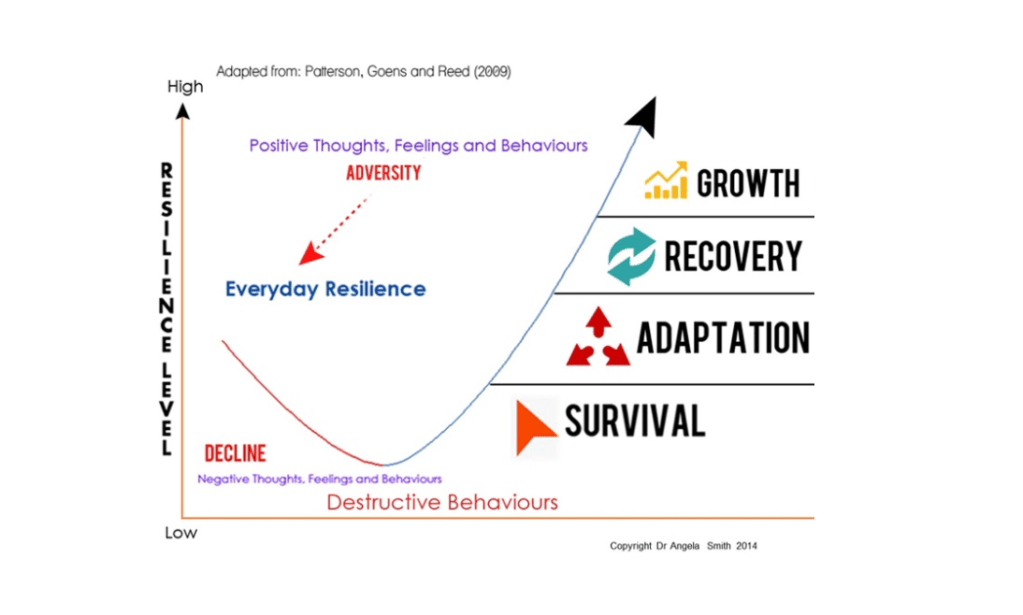 Adapted from: Patterson, Goens and Reed (2009)

High

RESILIENCE LEVEL

Positive Thoughts, Feelings and Behaviours

ADVERSITY

Everyday Resilience

GROWTH

RECOVERY

ADAPTATION

SURVIVAL

DECLINE

Negative Thoughts, Feelings and Behaviours

Destructive Behaviours

Low

Copyright Dr Angela Smith 2014